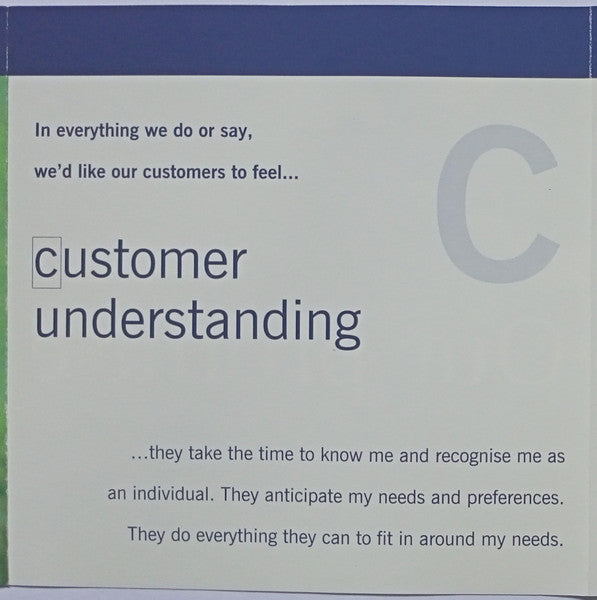 In everything we do or say,

we'd like our customers to feel...

C

customer understanding

...they take the time to know me and recognise me as an individual. They anticipate my needs and preferences. They do everything they can to fit in around my needs.